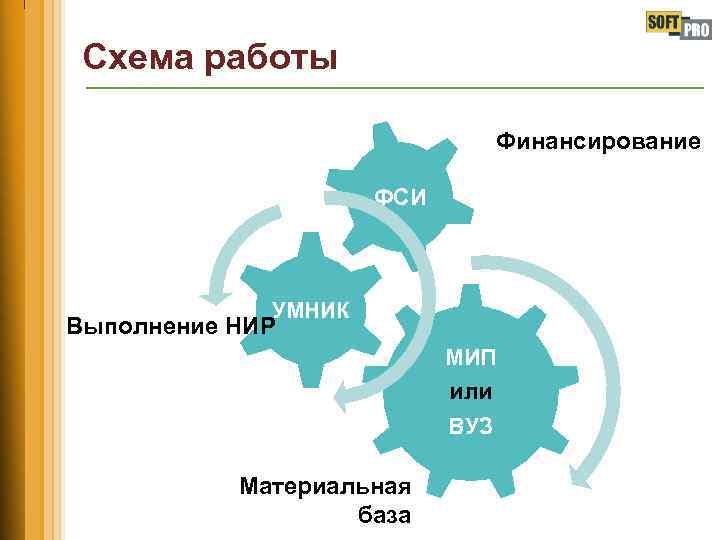 SOFT PRO

Схема работы

Финансирование

ФСИ

УМНИК

Выполнение НИР

МИП
или
ВУЗ

Материальная база